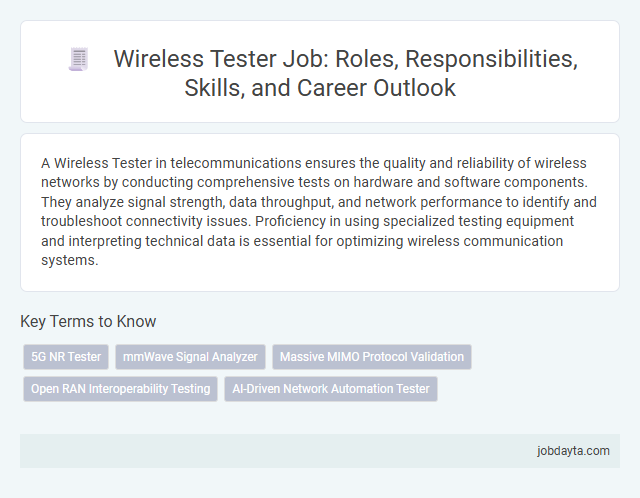 Wireless Tester Job: Roles, Responsibilities, Skills, and Career Outlook

A Wireless Tester in telecommunications ensures the quality and reliability of wireless networks by conducting comprehensive tests on hardware and software components. They analyze signal strength, data throughput, and network performance to identify and troubleshoot connectivity issues. Proficiency in using specialized testing equipment and interpreting technical data is essential for optimizing wireless communication systems.

Key Terms to Know

5G NR Tester

mmWave Signal Analyzer

Massive MIMO Protocol Validation

Open RAN Interoperability Testing

AI-Driven Network Automation Tester

jobdayta.com